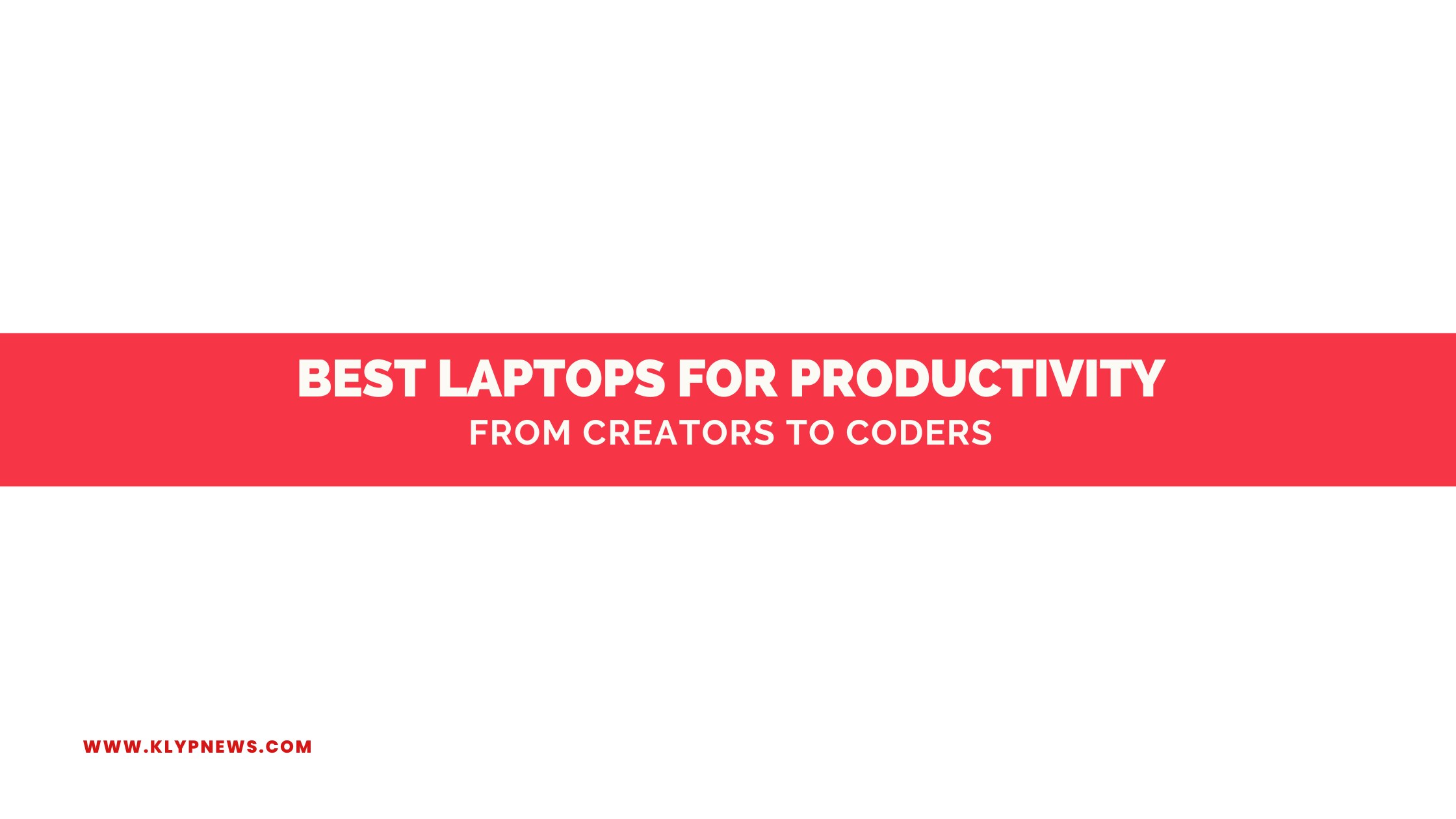 BEST LAPTOPS FOR PRODUCTIVITY
FROM CREATORS TO CODERS

WWW.KLYPNEWS.COM